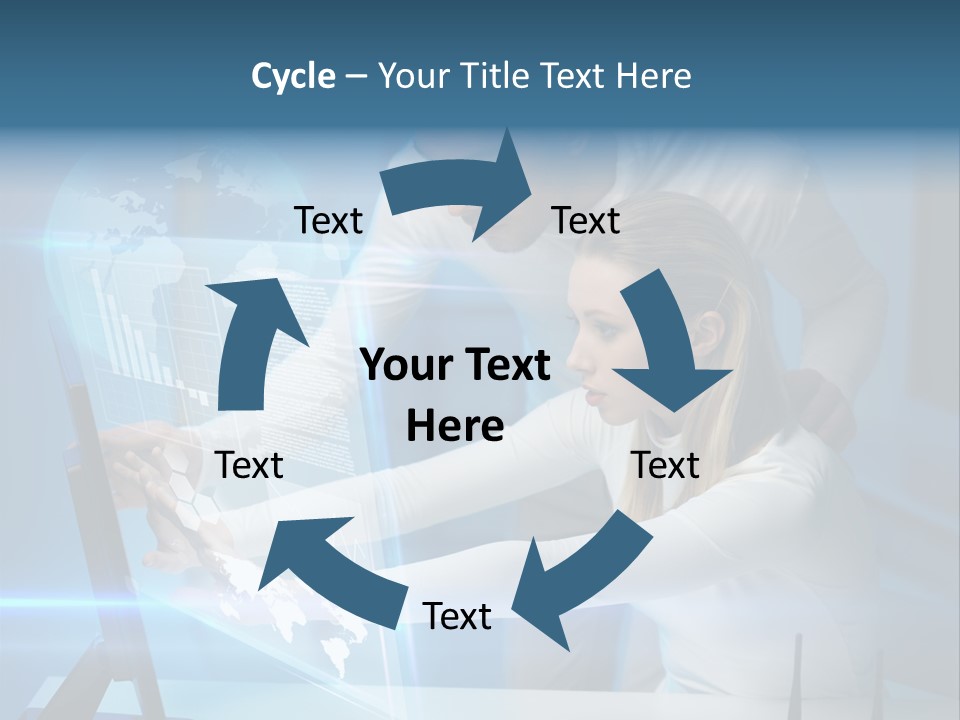 Cycle – Your Title Text Here

Text

Text

Your Text Here

Text

Text

Text